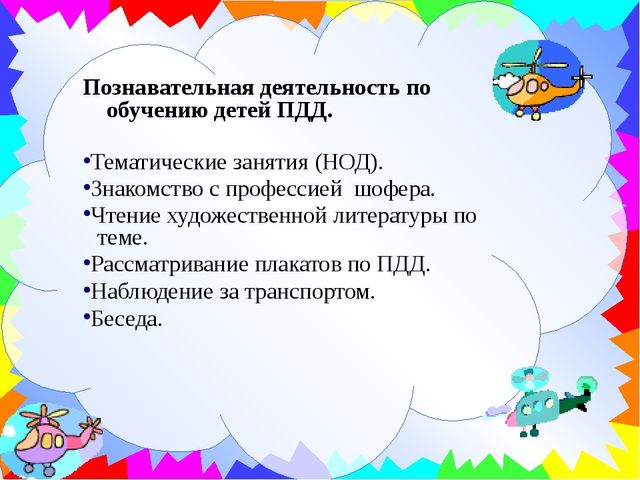 Познавательная деятельность по обучению детей ПДД.

•Тематические занятия (НОД).
•Знакомство с профессией шофера.
•Чтение художественной литературы по теме.
•Рассматривание плакатов по ПДД.
•Наблюдение за транспортом.
•Беседа.